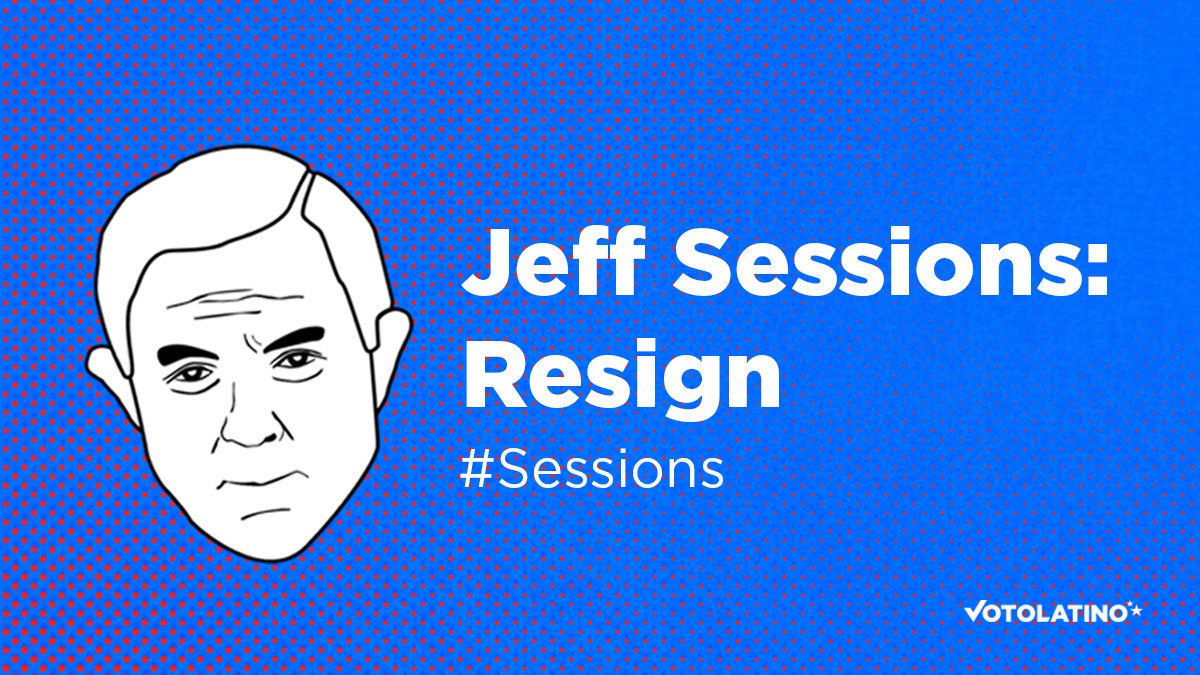 Jeff Sessions: Resign

#Sessions

VOTOLATINO